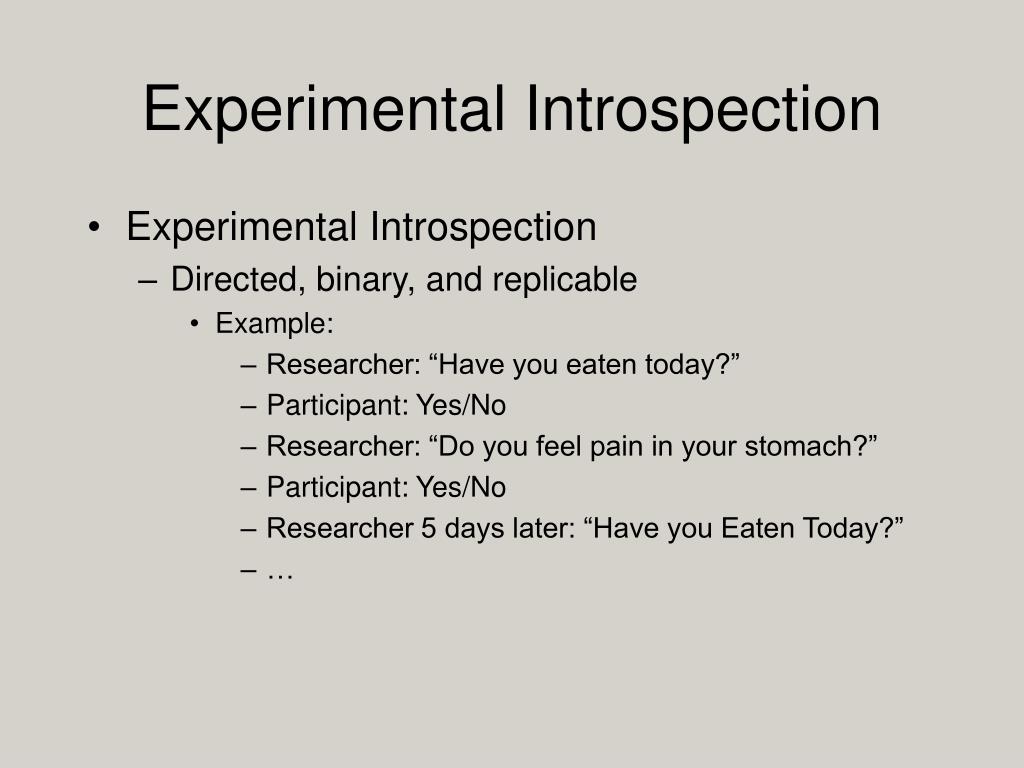 Experimental Introspection

• Experimental Introspection
– Directed, binary, and replicable
• Example:
– Researcher: “Have you eaten today?”
– Participant: Yes/No
– Researcher: “Do you feel pain in your stomach?”
– Participant: Yes/No
– Researcher 5 days later: “Have you Eaten Today?”
– …